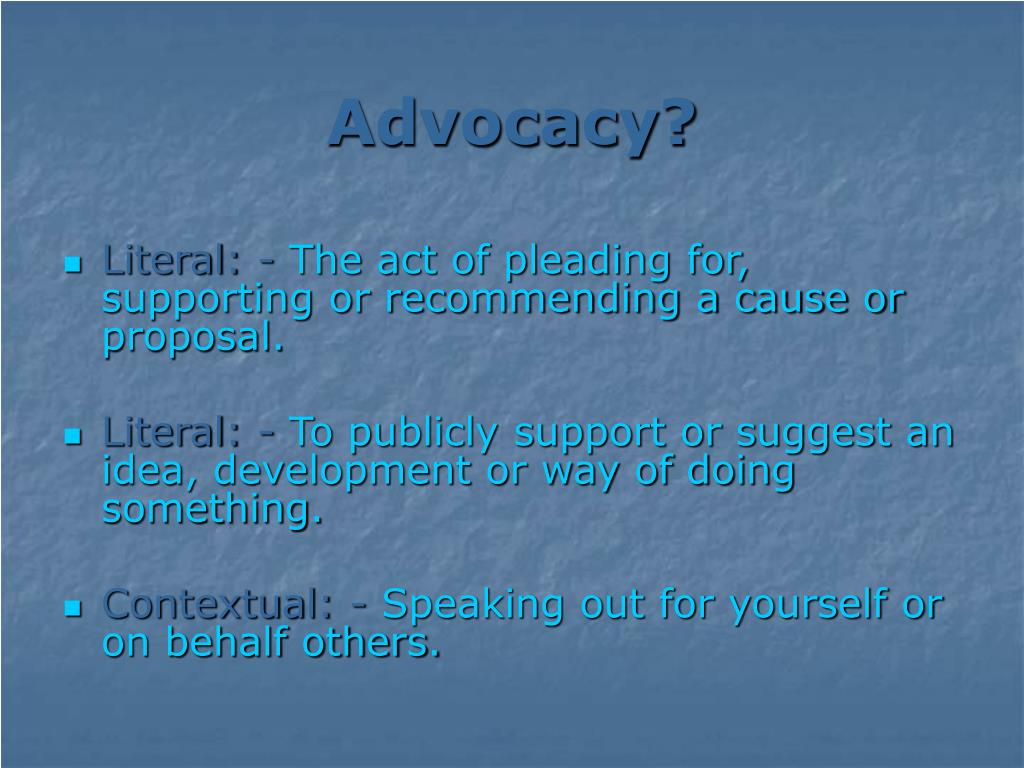 Advocacy?

- Literal: - The act of pleading for, supporting or recommending a cause or proposal.

- Literal: - To publicly support or suggest an idea, development or way of doing something.

- Contextual: - Speaking out for yourself or on behalf others.